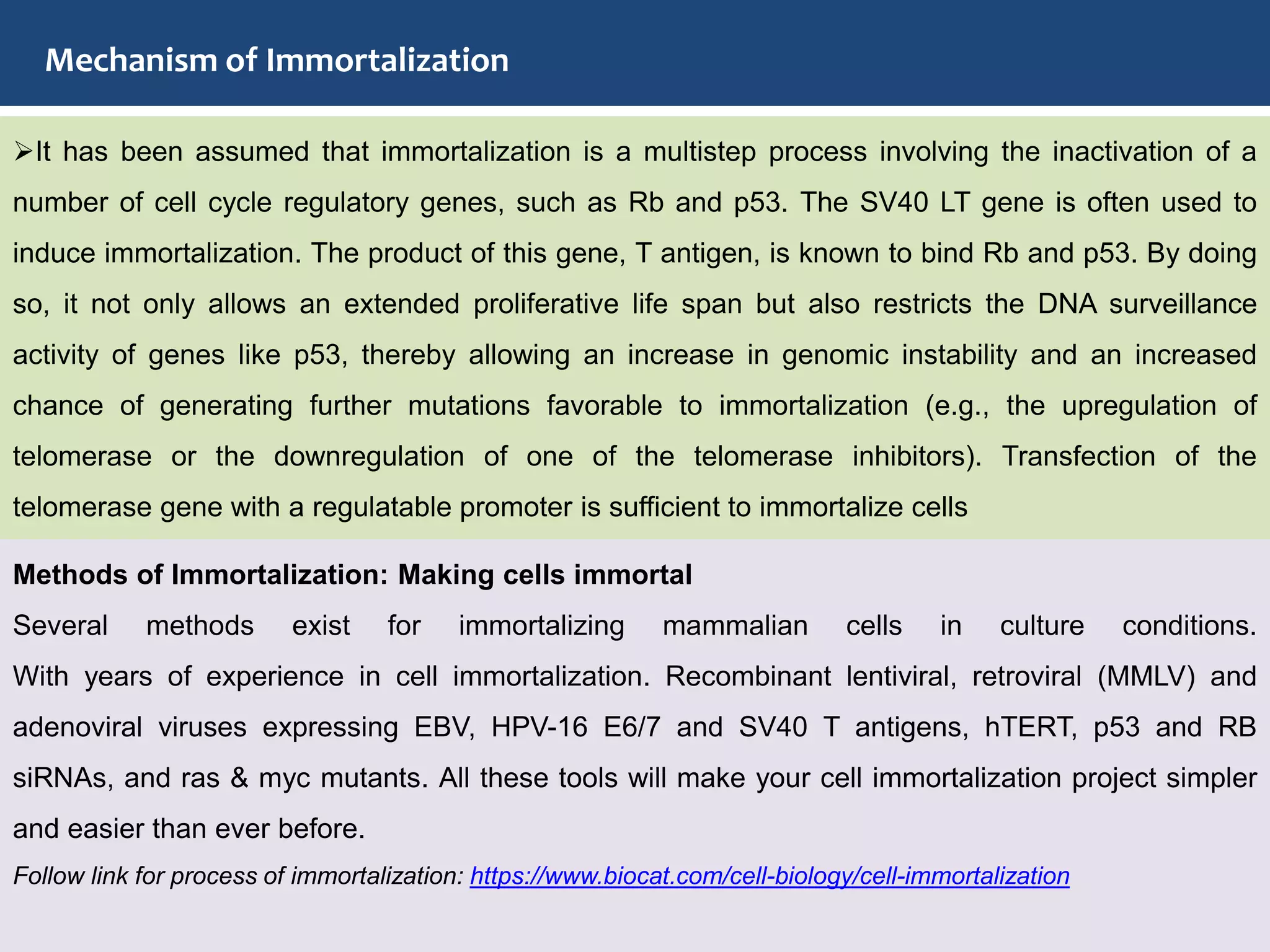 Mechanism of Immortalization

➢It has been assumed that immortalization is a multistep process involving the inactivation of a number of cell cycle regulatory genes, such as Rb and p53. The SV40 LT gene is often used to induce immortalization. The product of this gene, T antigen, is known to bind Rb and p53. By doing so, it not only allows an extended proliferative life span but also restricts the DNA surveillance activity of genes like p53, thereby allowing an increase in genomic instability and an increased chance of generating further mutations favorable to immortalization (e.g., the upregulation of telomerase or the downregulation of one of the telomerase inhibitors). Transfection of the telomerase gene with a regulatable promoter is sufficient to immortalize cells

Methods of Immortalization: Making cells immortal

Several methods exist for immortalizing mammalian cells in culture conditions. With years of experience in cell immortalization. Recombinant lentiviral, retroviral (MMLV) and adenoviral viruses expressing EBV, HPV-16 E6/7 and SV40 T antigens, hTERT, p53 and RB siRNAs, and ras & myc mutants. All these tools will make your cell immortalization project simpler and easier than ever before.

Follow link for process of immortalization: https://www.biocat.com/cell-biology/cell-immortalization